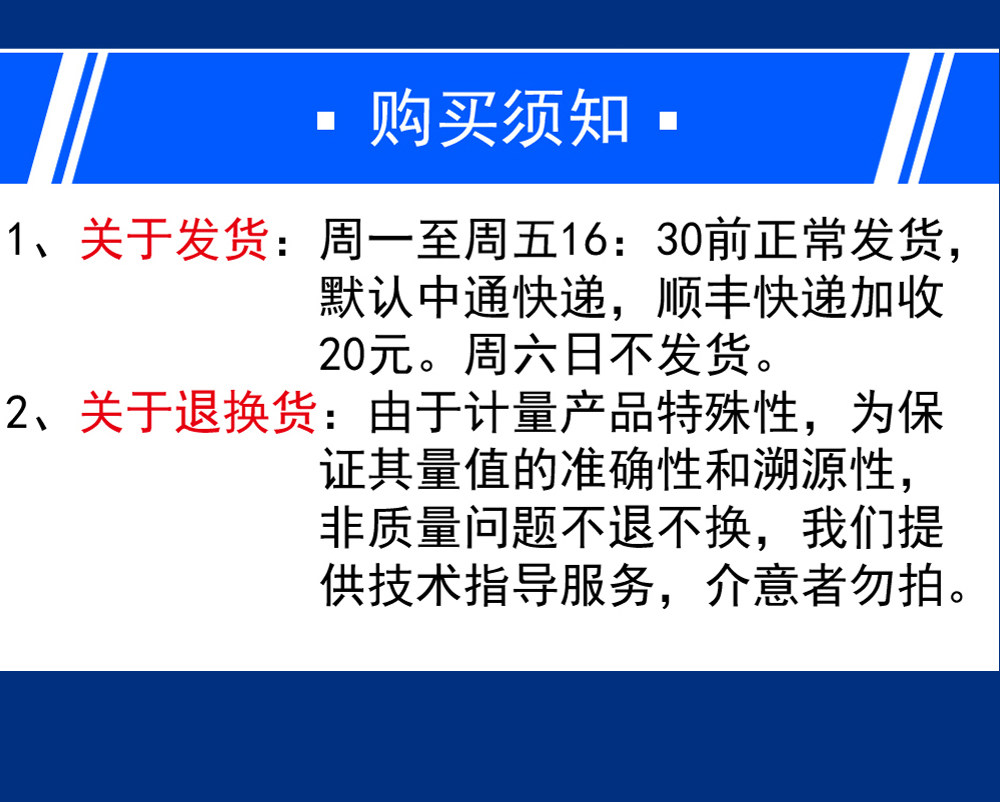 ▪ 购买须知 ▪

1、关于发货：周一至周五16：30前正常发货，默认中通快递，顺丰快递加收20元。周六日不发货。

2、关于退换货：由于计量产品特殊性，为保证其量值的准确性和溯源性，非质量问题不退不换，我们提供技术指导服务，介意者勿拍。